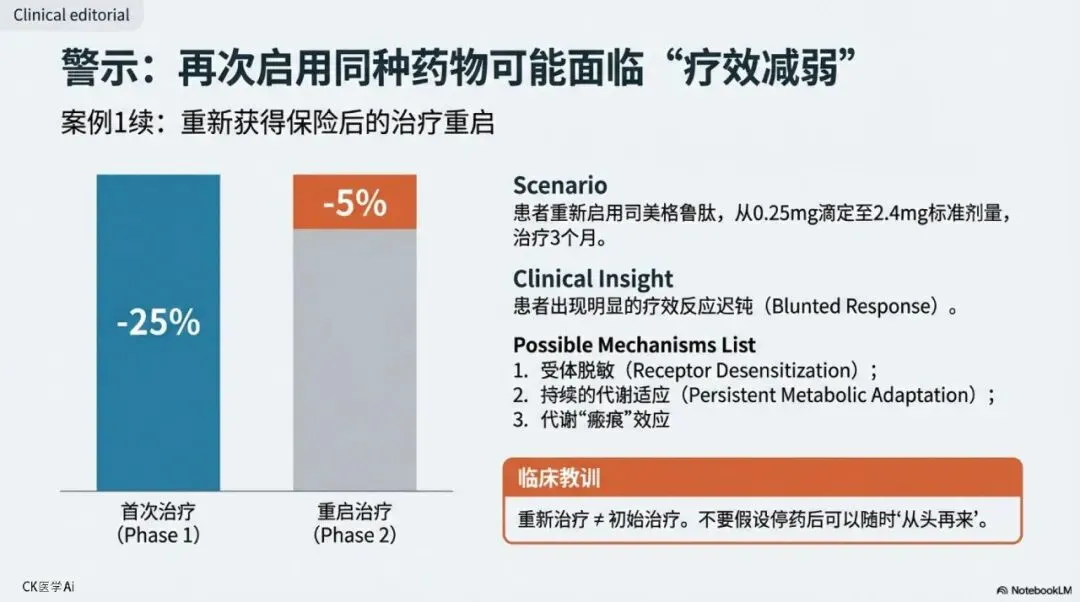 Clinical editorial

警示：再次启用同种药物可能面临“疗效减弱”

案例1续：重新获得保险后的治疗重启

-25%

-5%

首次治疗
（Phase 1）

重启治疗
（Phase 2）

Scenario
患者重新启用司美格鲁肽，从0.25mg滴定至2.4mg标准剂量，治疗3个月。

Clinical Insight
患者出现明显的疗效反应迟钝（Blunted Response）。

Possible Mechanisms List
1. 受体脱敏（Receptor Desensitization）；
2. 持续的代谢适应（Persistent Metabolic Adaptation）；
3. 代谢“瘢痕”效应

临床教训
重新治疗 ≠ 初始治疗。不要假设停药后可以随时‘从头再来’。

CK医学Ai

NotebookLM